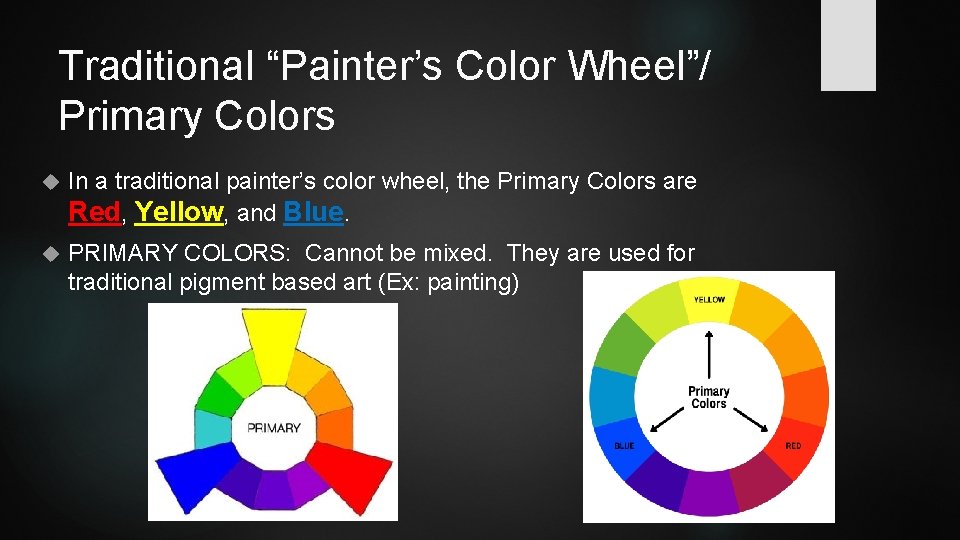 Traditional “Painter’s Color Wheel”/ Primary Colors

In a traditional painter’s color wheel, the Primary Colors are Red, Yellow, and Blue.

PRIMARY COLORS: Cannot be mixed. They are used for traditional pigment based art (Ex: painting)

PRIMARY

YELLOW
Primary Colors
BLUE
RED